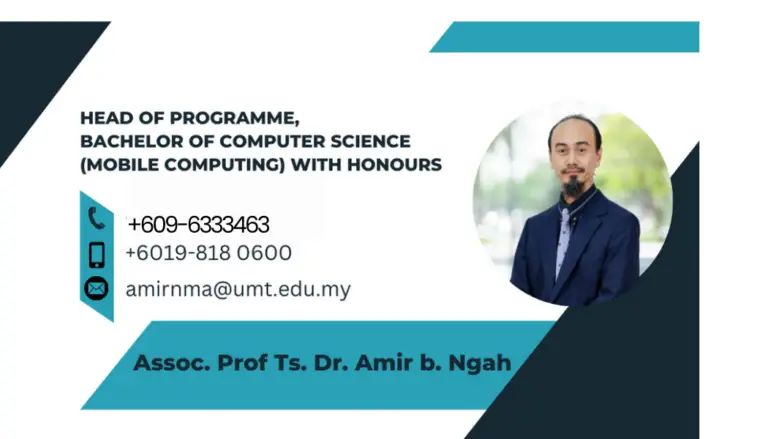 HEAD OF PROGRAMME,
BACHELOR OF COMPUTER SCIENCE
(MOBILE COMPUTING) WITH HONOURS

+609-6333463
+6019-818 0600
amirnma@umt.edu.my

Assoc. Prof Ts. Dr. Amir b. Ngah